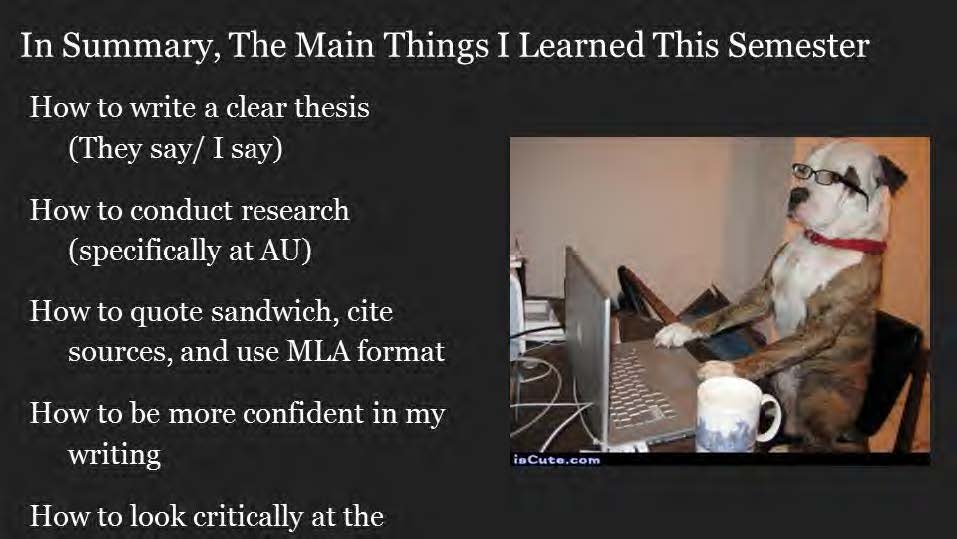 In Summary, The Main Things I Learned This Semester

How to write a clear thesis (They say/ I say)

How to conduct research (specifically at AU)

How to quote sandwich, cite sources, and use MLA format

How to be more confident in my writing

How to look critically at the

isCute.com